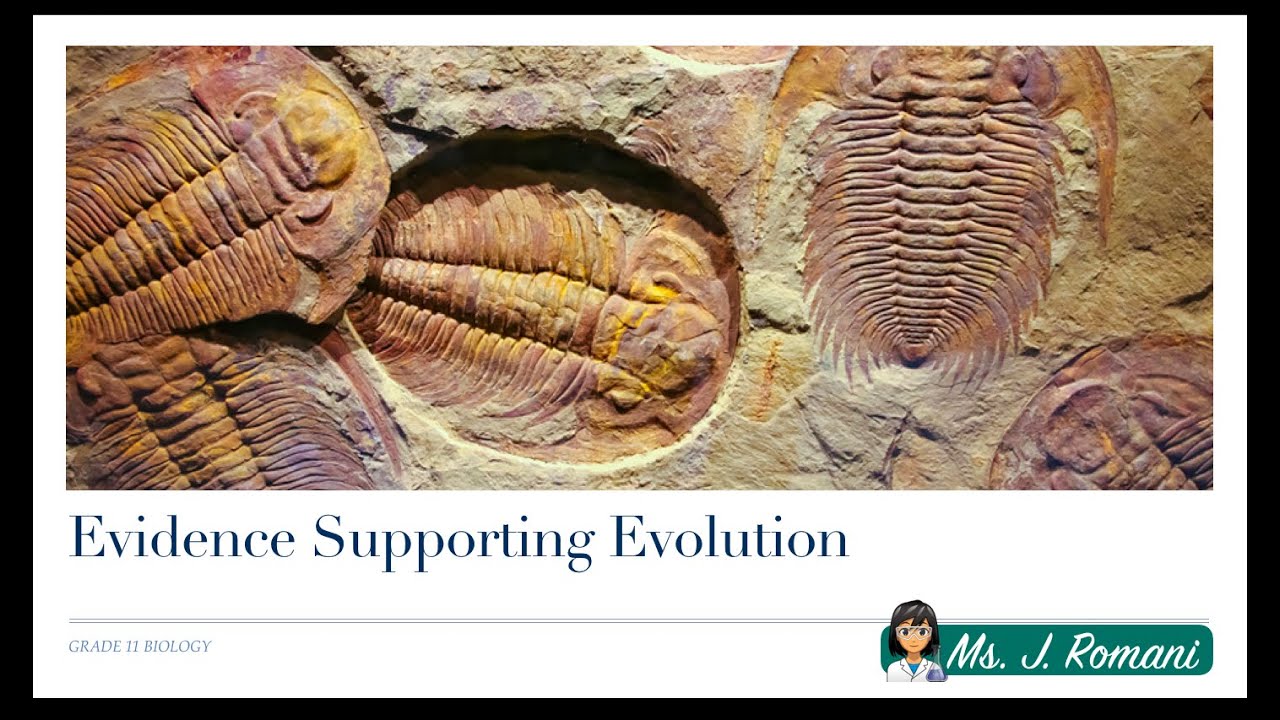 Evidence Supporting Evolution

GRADE 11 BIOLOGY

Ms. J. Romani